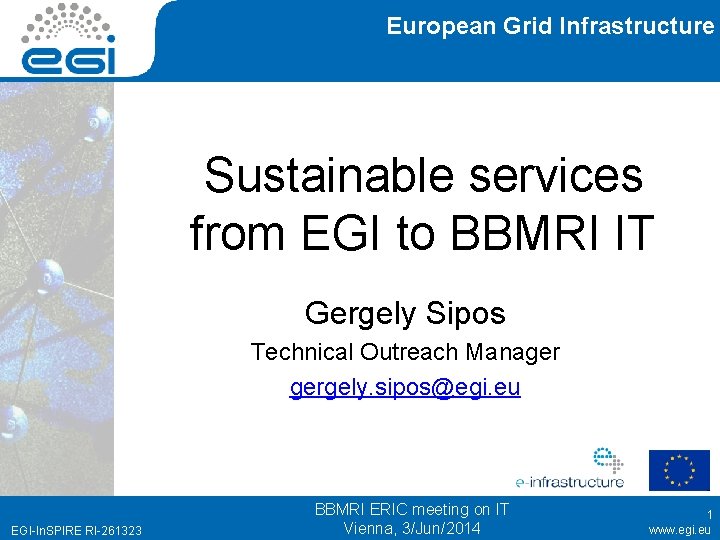 egi

European Grid Infrastructure

Sustainable services from EGI to BBMRI IT

Gergely Sipos

Technical Outreach Manager

gergely.sipos@egi.eu

e-infrastructure

EGI-InSPIRE RI-261323

BBMRI ERIC meeting on IT
Vienna, 3/Jun/2014

1

www.egi.eu